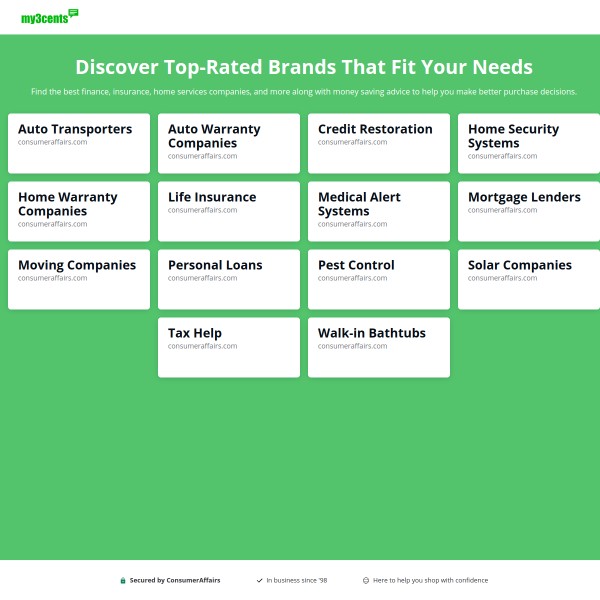 my3cents

Discover Top-Rated Brands That Fit Your Needs

Find the best finance, insurance, home services companies, and more along with money saving advice to help you make better purchase decisions.

Auto Transporters
consumeraffairs.com

Auto Warranty Companies
consumeraffairs.com

Credit Restoration
consumeraffairs.com

Home Security Systems
consumeraffairs.com

Home Warranty Companies
consumeraffairs.com

Life Insurance
consumeraffairs.com

Medical Alert Systems
consumeraffairs.com

Mortgage Lenders
consumeraffairs.com

Moving Companies
consumeraffairs.com

Personal Loans
consumeraffairs.com

Pest Control
consumeraffairs.com

Solar Companies
consumeraffairs.com

Tax Help
consumeraffairs.com

Walk-in Bathtubs
consumeraffairs.com

Secured by ConsumerAffairs

In business since '98

Here to help you shop with confidence